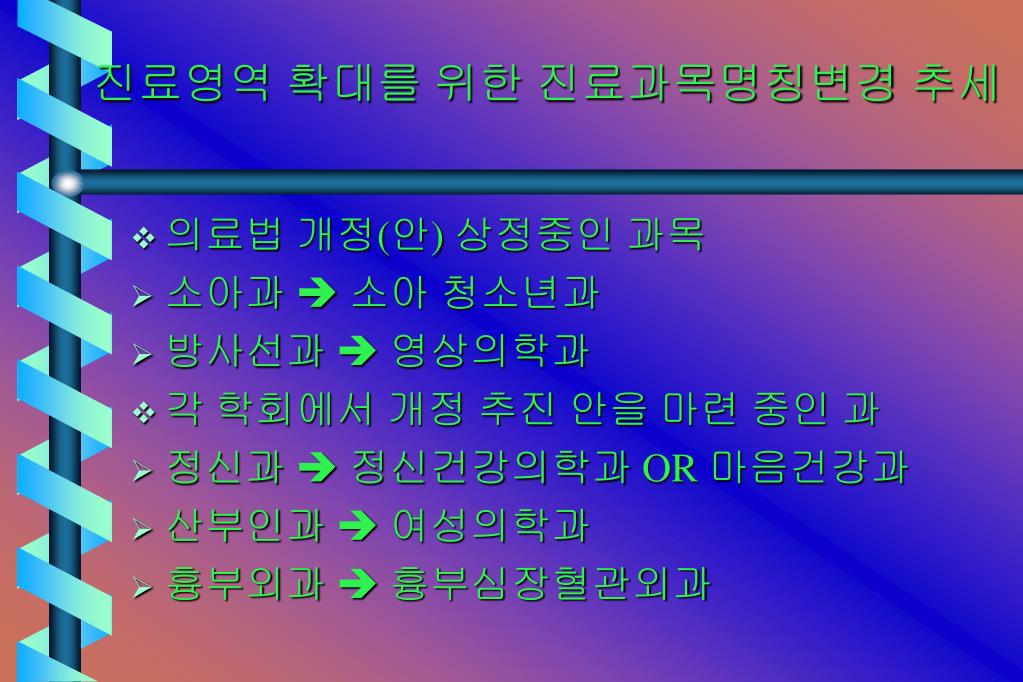 진료영역 확대를 위한 진료과목명칭변경 추세

❖ 의료법 개정(안) 상정중인 과목
➢ 소아과 ➔ 소아 청소년과
➢ 방사선과 ➔ 영상의학과
❖ 각 학회에서 개정 추진 안을 마련 중인 과
➢ 정신과 ➔ 정신건강의학과 OR 마음건강과
➢ 산부인과 ➔ 여성의학과
➢ 흉부외과 ➔ 흉부심장혈관외과